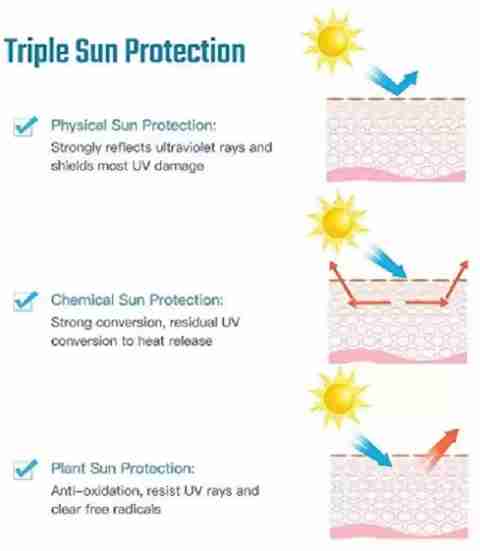 Triple Sun Protection

Physical Sun Protection:
Strongly reflects ultraviolet rays and shields most UV damage

Chemical Sun Protection:
Strong conversion, residual UV conversion to heat release

Plant Sun Protection:
Anti-oxidation, resist UV rays and clear free radicals